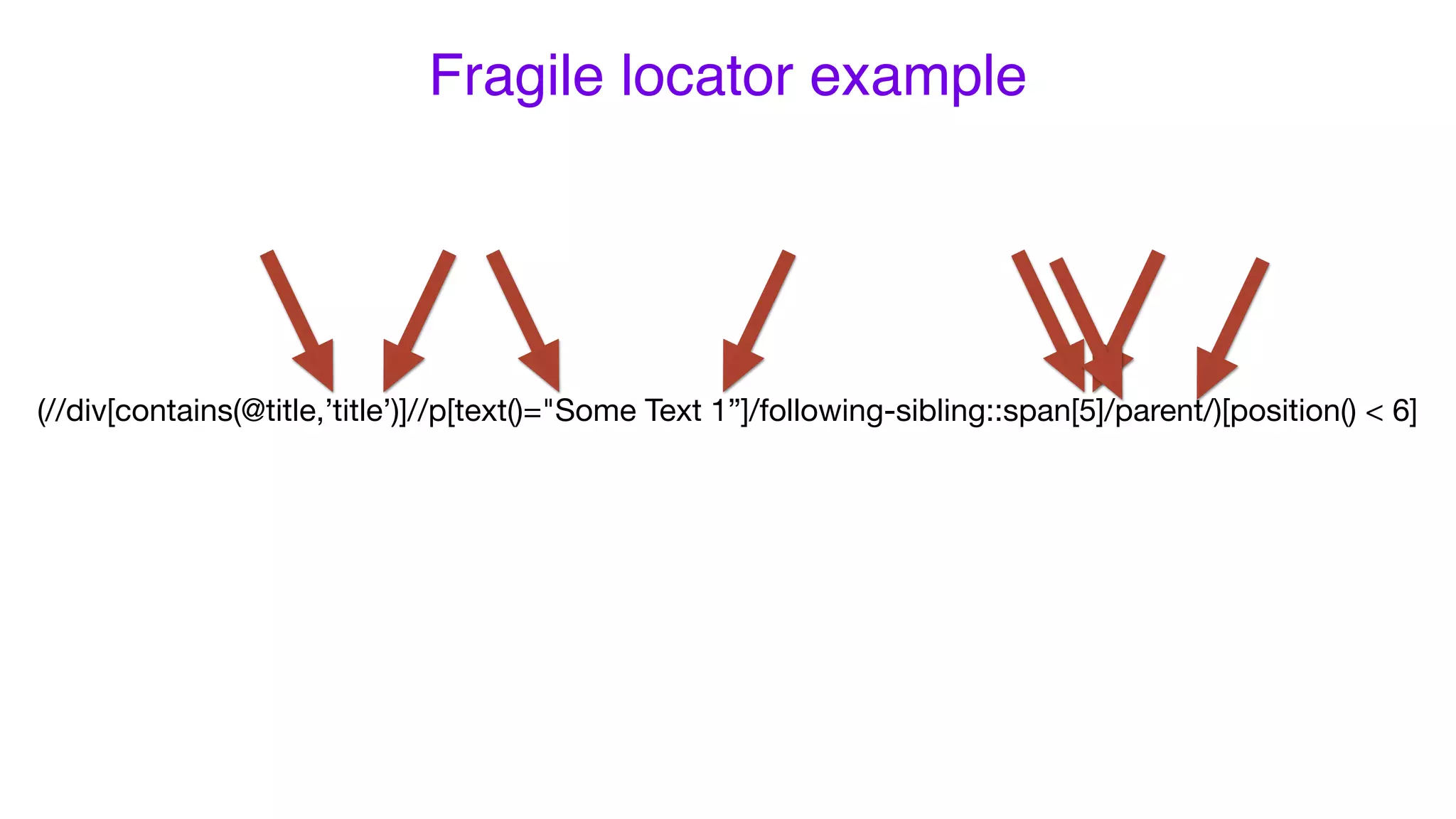 Fragile locator example

(//div[contains(@title,’title’)]//p[text()="Some Text 1”]/following-sibling::span[5]/parent/)[position() < 6]